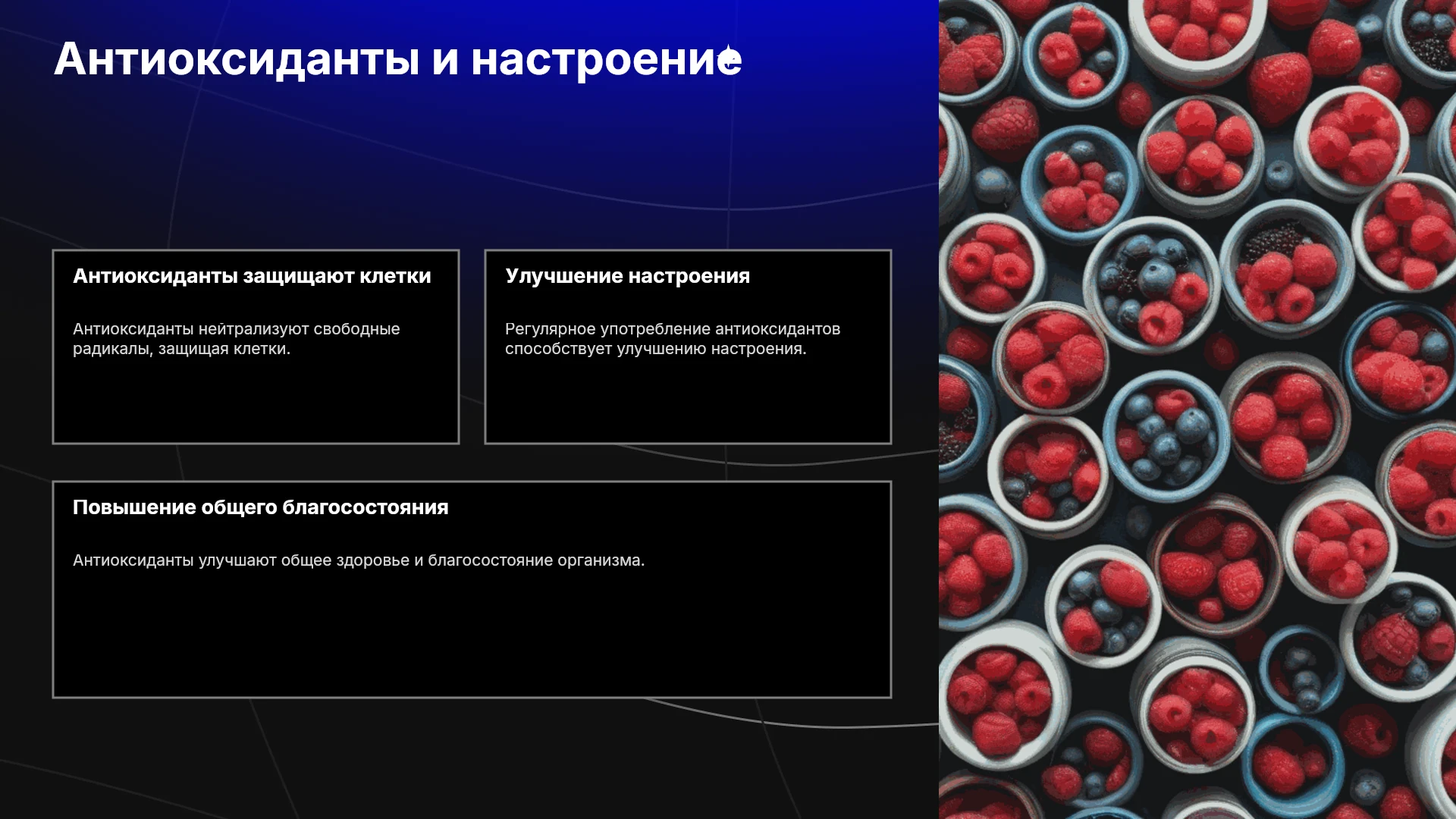 Антиоксиданты и настроение

Антиоксиданты защищают клетки

Антиоксиданты нейтрализуют свободные радикалы, защищая клетки.

Улучшение настроения

Регулярное употребление антиоксидантов способствует улучшению настроения.

Повышение общего благосостояния

Антиоксиданты улучшают общее здоровье и благосостояние организма.